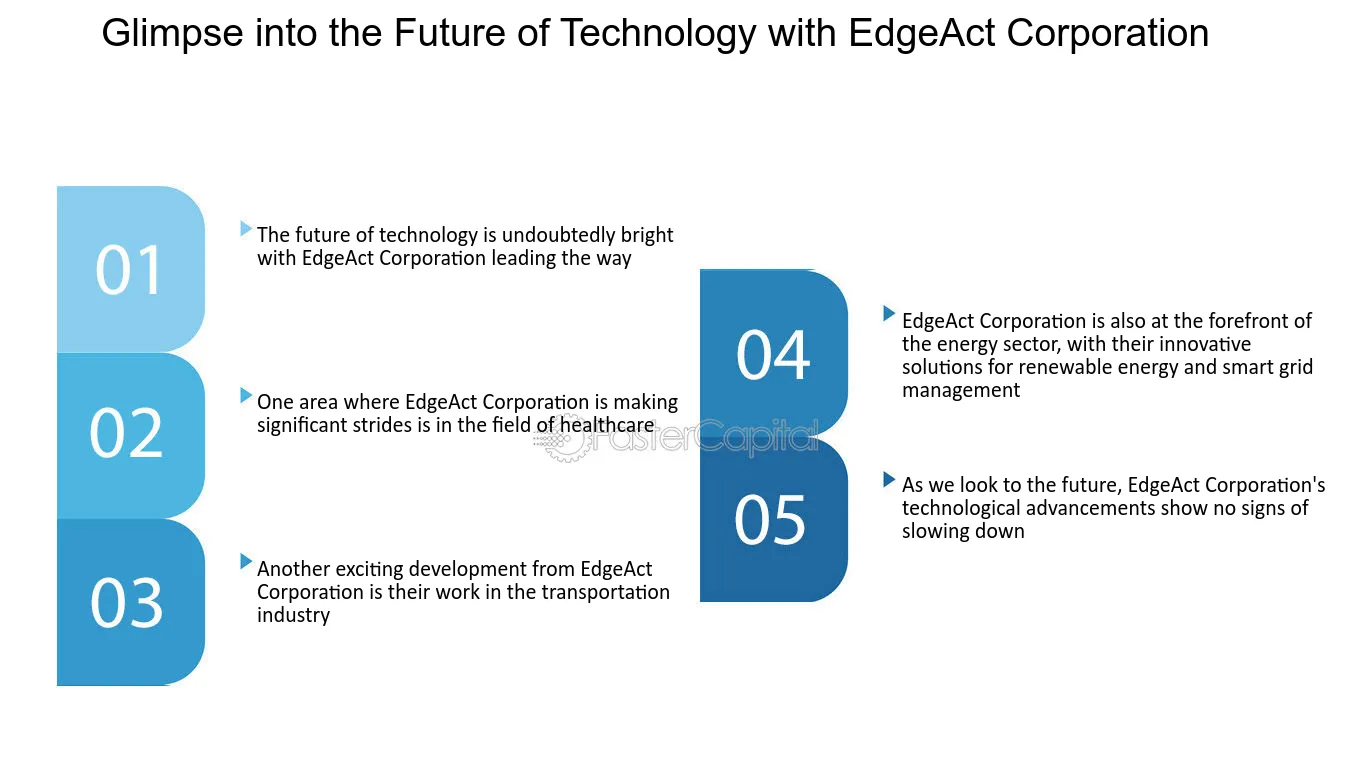 Glimpse into the Future of Technology with EdgeAct Corporation

01

The future of technology is undoubtedly bright with EdgeAct Corporation leading the way

02

One area where EdgeAct Corporation is making significant strides is in the field of healthcare

03

Another exciting development from EdgeAct Corporation is their work in the transportation industry

04

EdgeAct Corporation is also at the forefront of the energy sector, with their innovative solutions for renewable energy and smart grid management

05

As we look to the future, EdgeAct Corporation's technological advancements show no signs of slowing down

FasterCapital